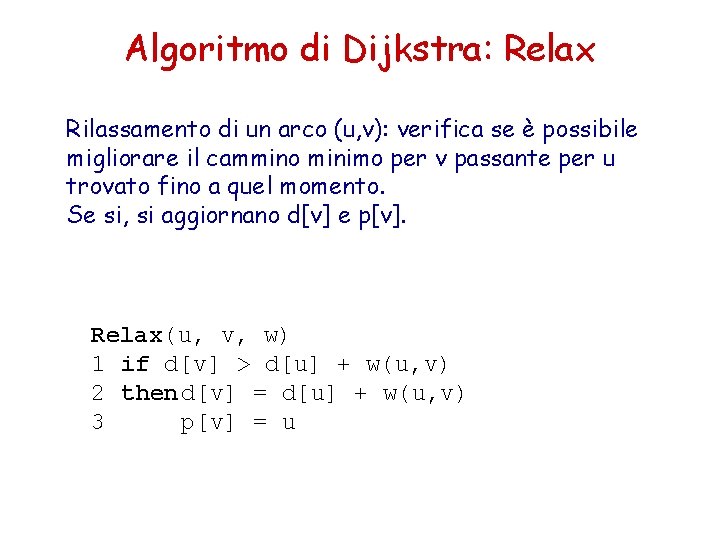 Algoritmo di Dijkstra: Relax

Rilassamento di un arco (u,v): verifica se è possibile migliorare il cammino minimo per v passante per u trovato fino a quel momento.
Se si, si aggiornano d[v] e p[v].

Relax(u, v, w)
1 if d[v] > d[u] + w(u,v)
2 thend[v] = d[u] + w(u,v)
3 p[v] = u